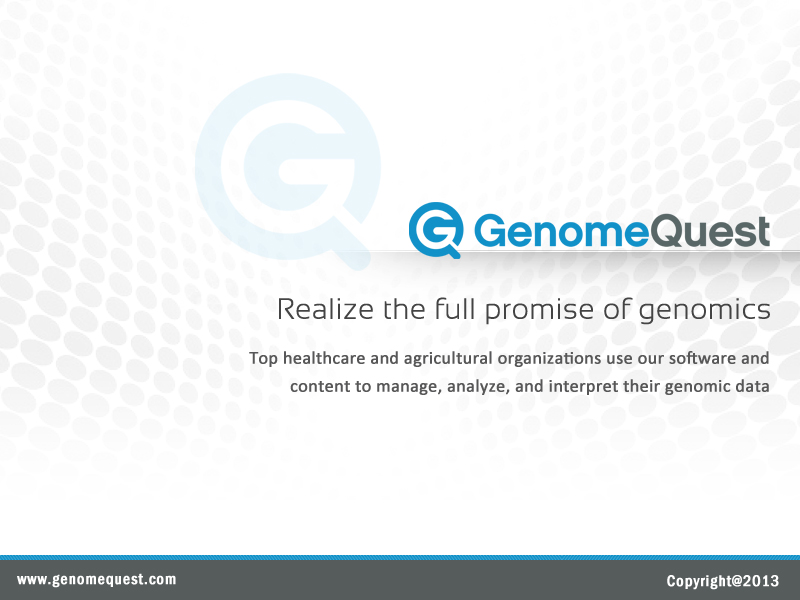 GenomeQuest

Realize the full promise of genomics

Top healthcare and agricultural organizations use our software and content to manage, analyze, and interpret their genomic data

www.genomequest.com

Copyright@2013